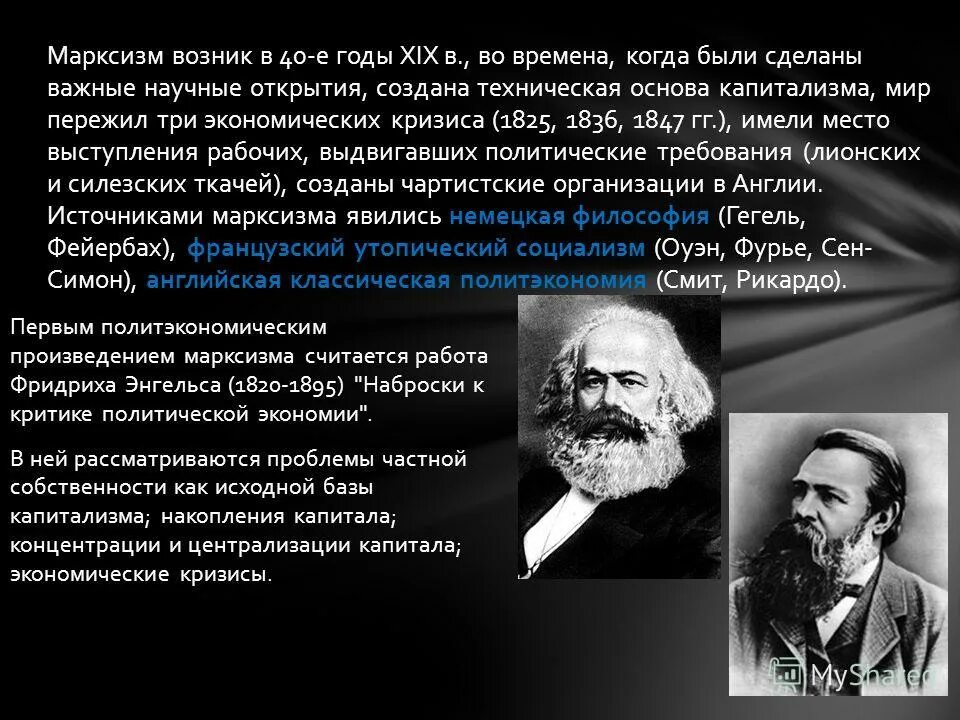 Марксизм возник в 40-е годы XIX в., во времена, когда были сделаны важные научные открытия, создана техническая основа капитализма, мир пережил три экономических кризиса (1825, 1836, 1847 гг.), имели место выступления рабочих, выдвигавших политические требования (лионских и силезских ткачей), созданы чартистские организации в Англии. Источниками марксизма явились немецкая философия (Гегель, Фейербах), французский утопический социализм (Оуэн, Фурье, Сен-Симон), английская классическая политэкономия (Смит, Рикардо).

Первым политэкономическим произведением марксизма считается работа Фридриха Энгельса (1820-1895) "Наброски к критике политической экономии".

В ней рассматриваются проблемы частной собственности как исходной базы капитализма; накопления капитала; концентрации и централизации капитала; экономические кризисы.

MyShared